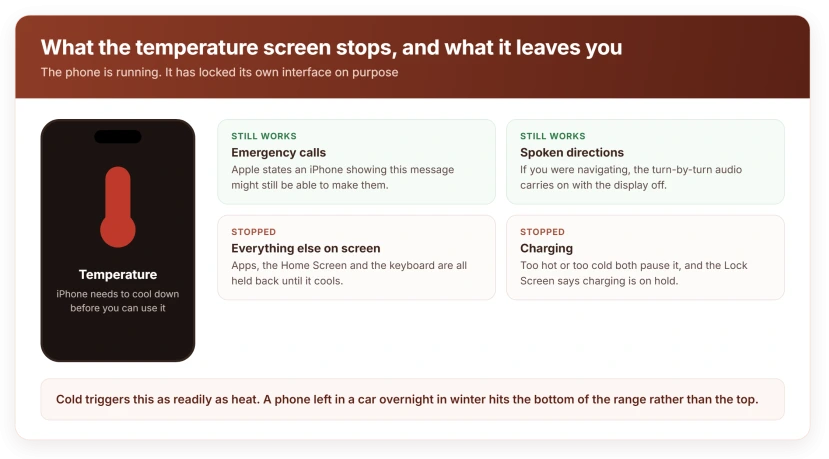 What the temperature screen stops, and what it leaves you

The phone is running. It has locked its own interface on purpose

Temperature

iPhone needs to cool down before you can use it

STILL WORKS
Emergency calls
Apple states an iPhone showing this message might still be able to make them.

STILL WORKS
Spoken directions
If you were navigating, the turn-by-turn audio carries on with the display off.

STOPPED
Everything else on screen
Apps, the Home Screen and the keyboard are all held back until it cools.

STOPPED
Charging
Too hot or too cold both pause it, and the Lock Screen says charging is on hold.

Cold triggers this as readily as heat. A phone left in a car overnight in winter hits the bottom of the range rather than the top.